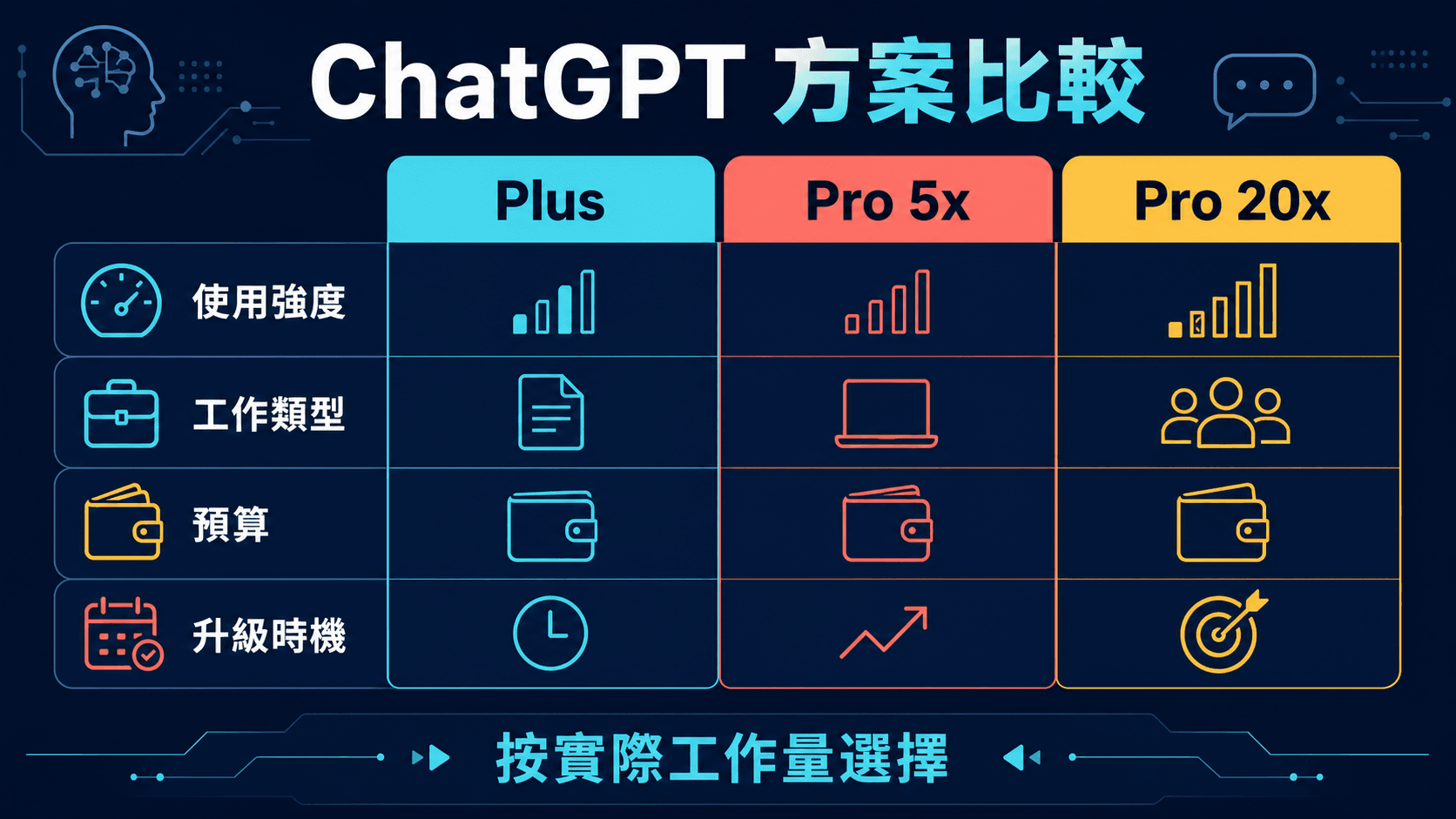 ChatGPT 方案比較

| | Plus | Pro 5x | Pro 20x |
|---|---|---|---|
| 使用強度 | | | |
| 工作類型 | | | |
| 預算 | | | |
| 升級時機 | | | |

按實際工作量選擇